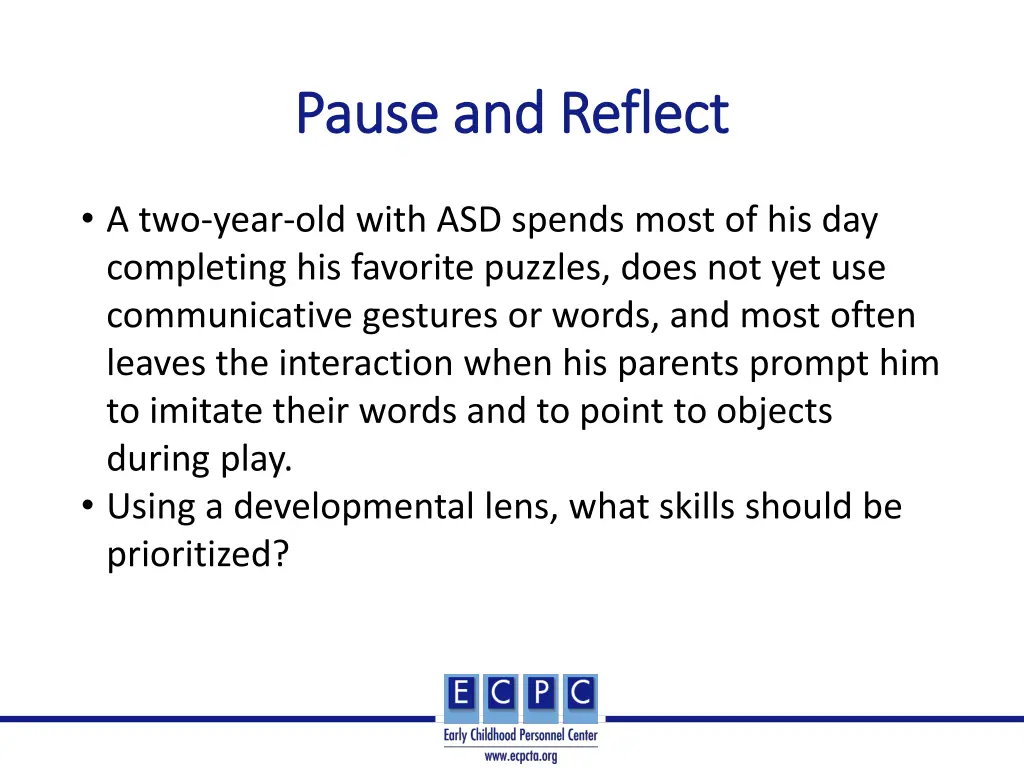 Pause and Reflect

• A two-year-old with ASD spends most of his day completing his favorite puzzles, does not yet use communicative gestures or words, and most often leaves the interaction when his parents prompt him to imitate their words and to point to objects during play.
• Using a developmental lens, what skills should be prioritized?

E C P C
Early Childhood Personnel Center
www.ecpcta.org